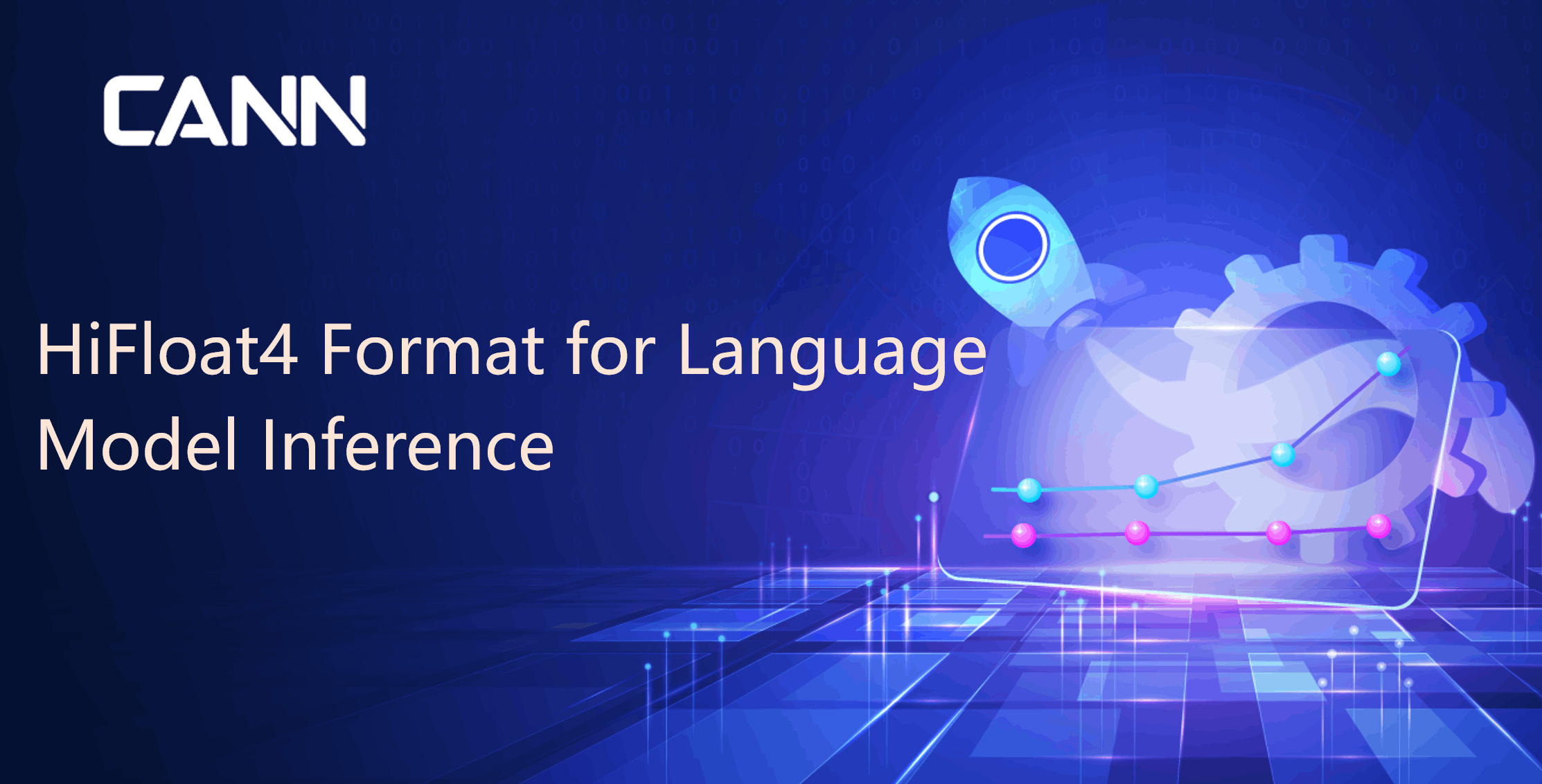 CANN

HiFloat4 Format for Language Model Inference